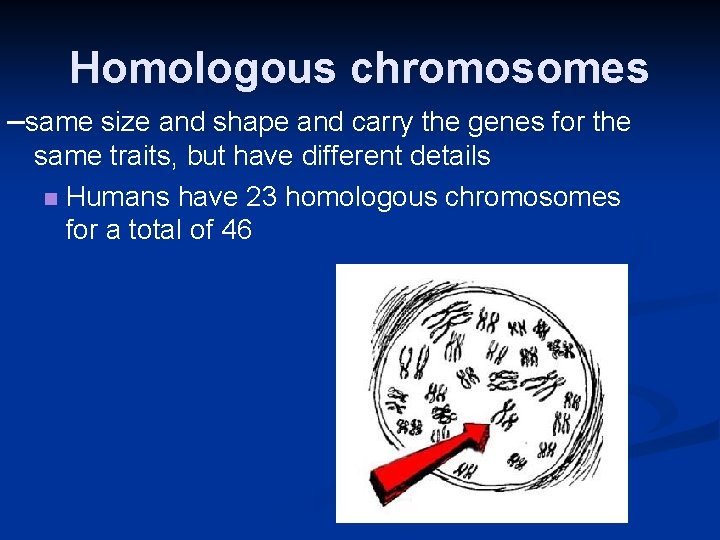 Homologous chromosomes

–same size and shape and carry the genes for the same traits, but have different details

Humans have 23 homologous chromosomes for a total of 46